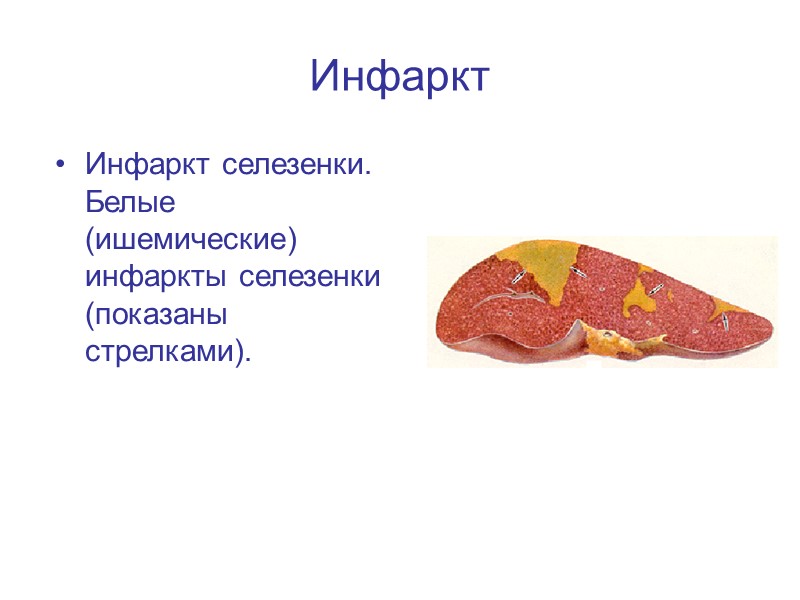 Инфаркт

• Инфаркт селезенки. Белые (ишемические) инфаркты селезенки (показаны стрелками).